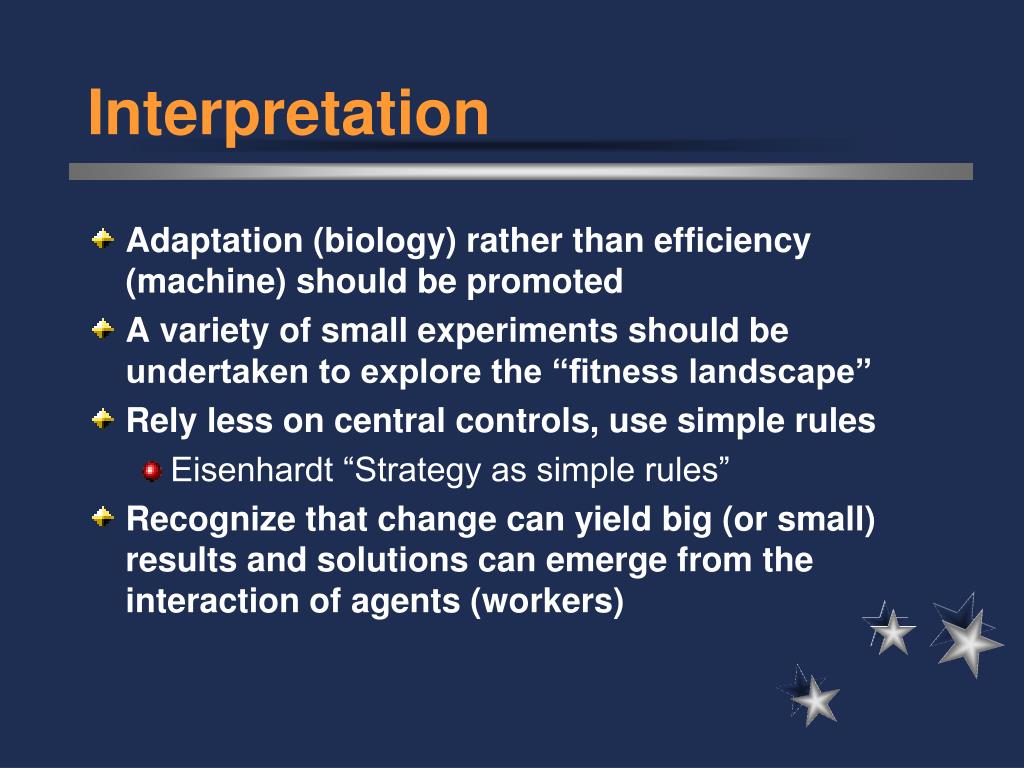 Interpretation

Adaptation (biology) rather than efficiency (machine) should be promoted

A variety of small experiments should be undertaken to explore the “fitness landscape”

Rely less on central controls, use simple rules

Eisenhardt “Strategy as simple rules”

Recognize that change can yield big (or small) results and solutions can emerge from the interaction of agents (workers)